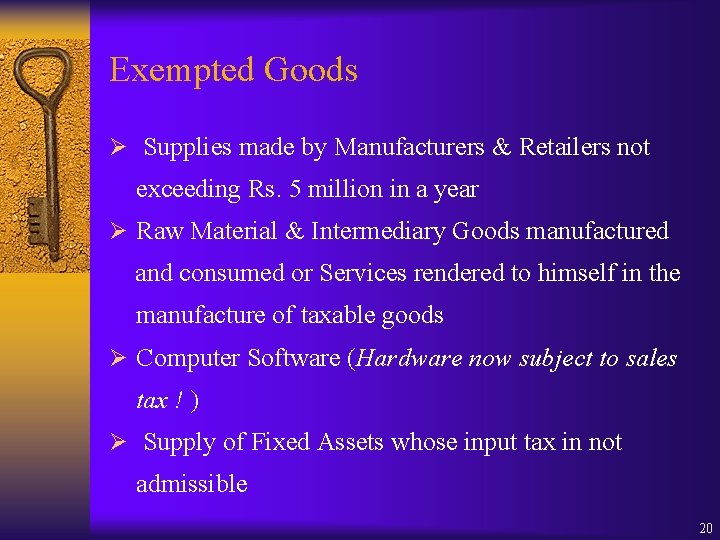 Exempted Goods

➢ Supplies made by Manufacturers & Retailers not exceeding Rs. 5 million in a year

➢ Raw Material & Intermediary Goods manufactured and consumed or Services rendered to himself in the manufacture of taxable goods

➢ Computer Software (Hardware now subject to sales tax ! )

➢ Supply of Fixed Assets whose input tax in not admissible

20